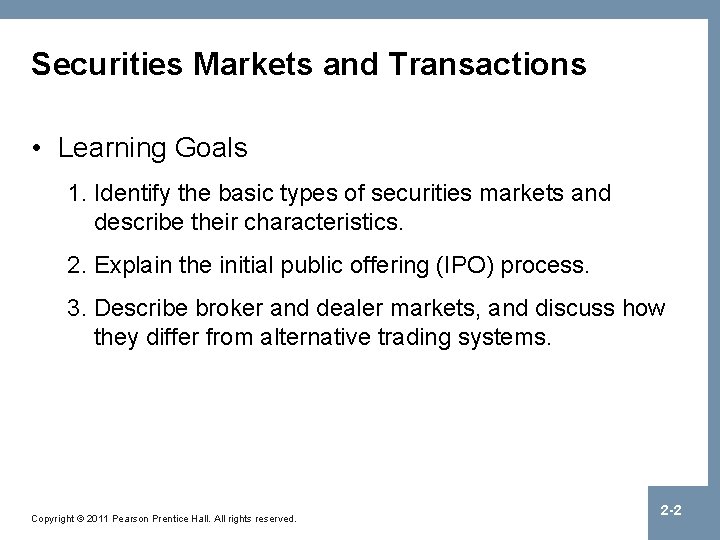 Securities Markets and Transactions

• Learning Goals

1. Identify the basic types of securities markets and describe their characteristics.

2. Explain the initial public offering (IPO) process.

3. Describe broker and dealer markets, and discuss how they differ from alternative trading systems.

Copyright © 2011 Pearson Prentice Hall. All rights reserved.

2-2